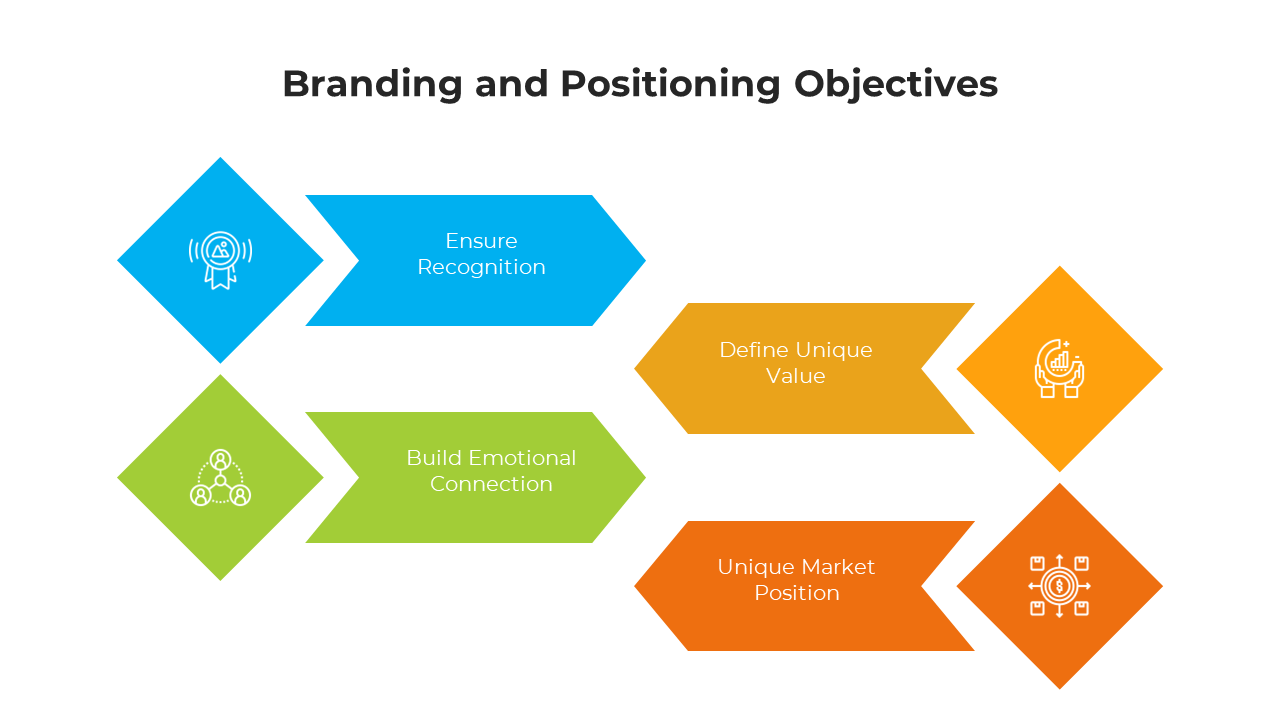 Branding and Positioning Objectives

Ensure Recognition

Define Unique Value

Build Emotional Connection

Unique Market Position